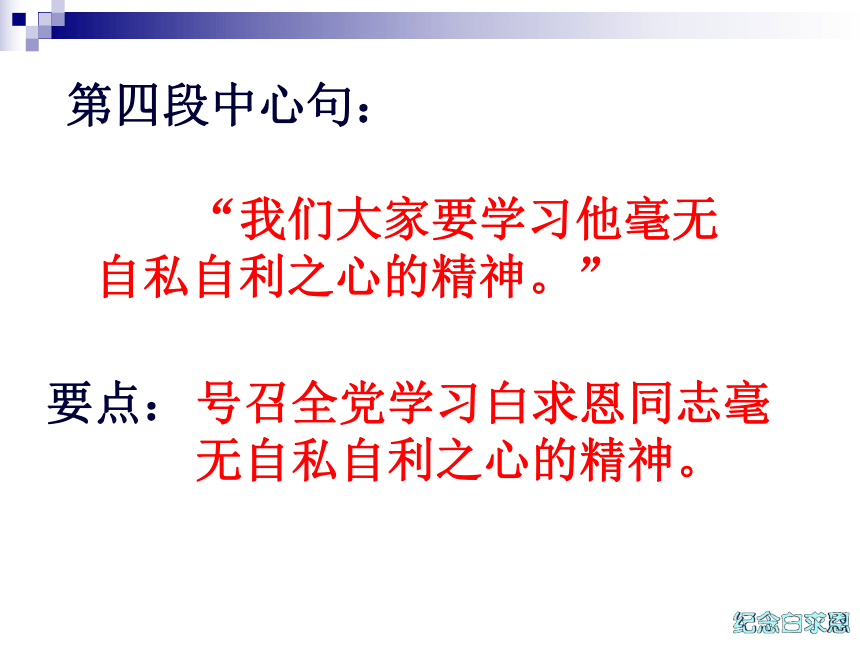 第四段中心句：

“我们大家要学习他毫无自私自利之心的精神。”

要点：号召全党学习白求恩同志毫无自私自利之心的精神。

纪念白求恩